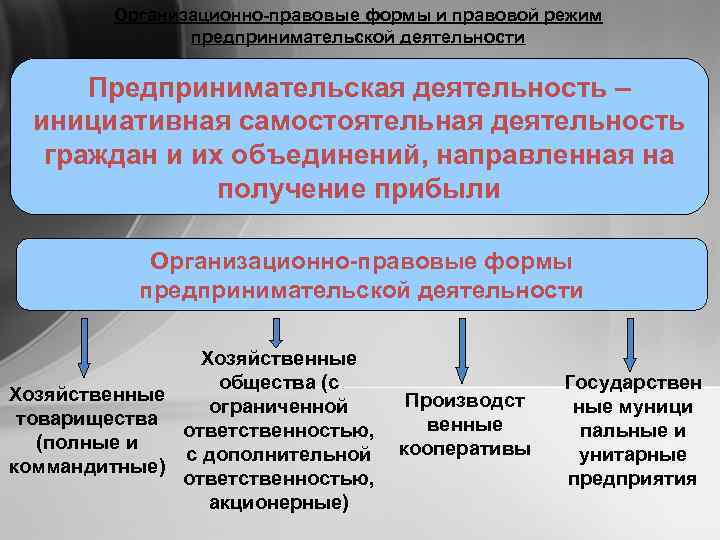 Организационно-правовые формы и правовой режим предпринимательской деятельности

Предпринимательская деятельность – инициативная самостоятельная деятельность граждан и их объединений, направленная на получение прибыли

Организационно-правовые формы предпринимательской деятельности

Хозяйственные товарищества (полные и коммандитные)

Хозяйственные общества (с ограниченной ответственностью, с дополнительной ответственностью, акционерные)

Производст венные кооперативы

Государствен ные муници пальные и унитарные предприятия